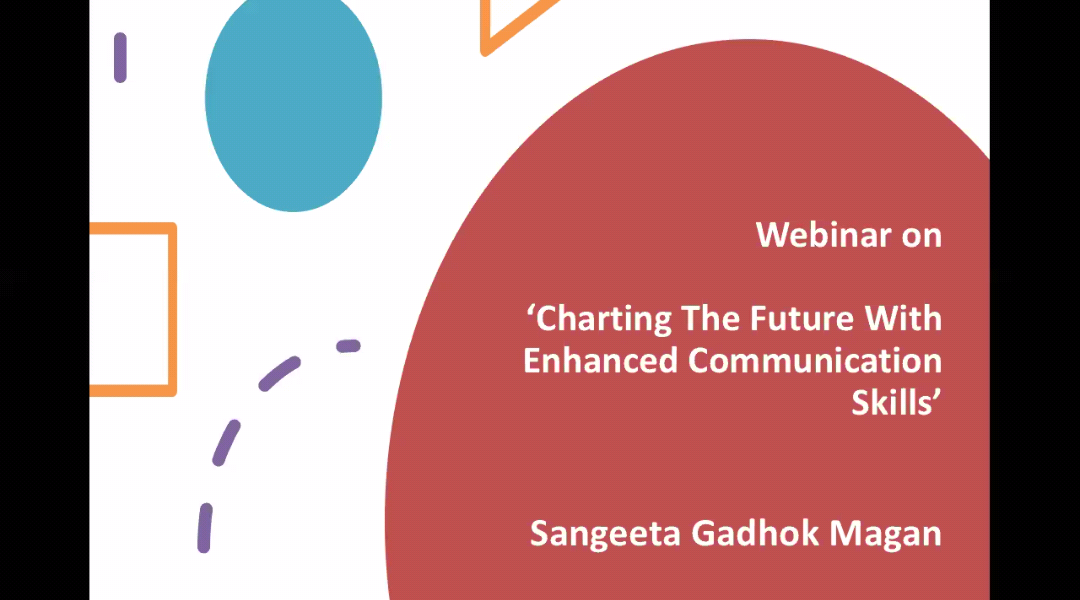 Webinar on

‘Charting The Future With Enhanced Communication Skills’

Sangeeta Gadhok Magan